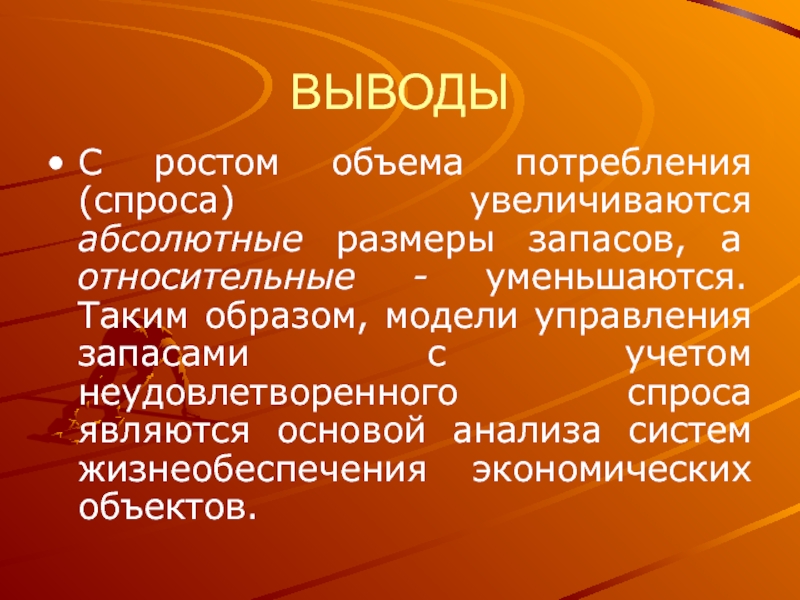 ВЫВОДЫ

• С ростом объема потребления (спроса) увеличиваются абсолютные размеры запасов, а относительные - уменьшаются. Таким образом, модели управления запасами с учетом неудовлетворенного спроса являются основой анализа систем жизнеобеспечения экономических объектов.